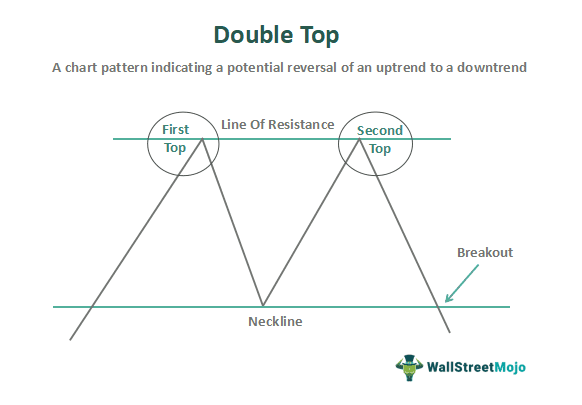 Double Top

A chart pattern indicating a potential reversal of an uptrend to a downtrend

First Top

Line Of Resistance

Second Top

Breakout

Neckline

WallStreetMojo